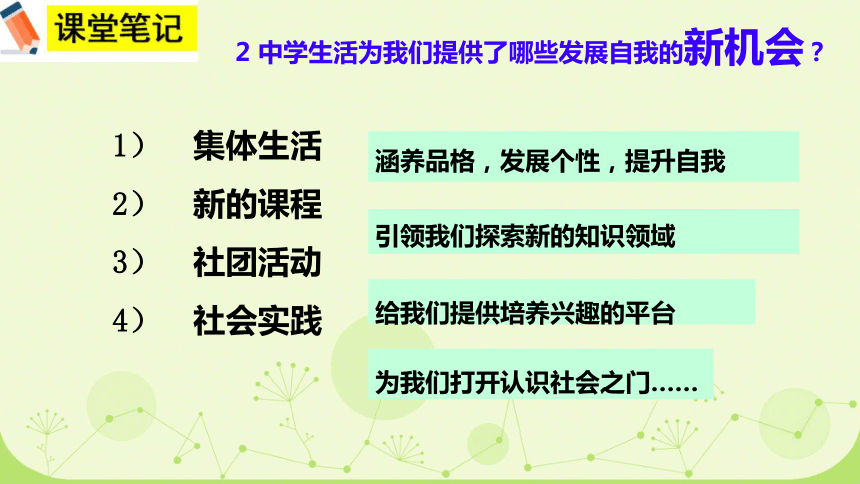 课堂笔记

2 中学生活为我们提供了哪些发展自我的新机会？

1） 集体生活
2） 新的课程
3） 社团活动
4） 社会实践

涵养品格，发展个性，提升自我

引领我们探索新的知识领域

给我们提供培养兴趣的平台

为我们打开认识社会之门……